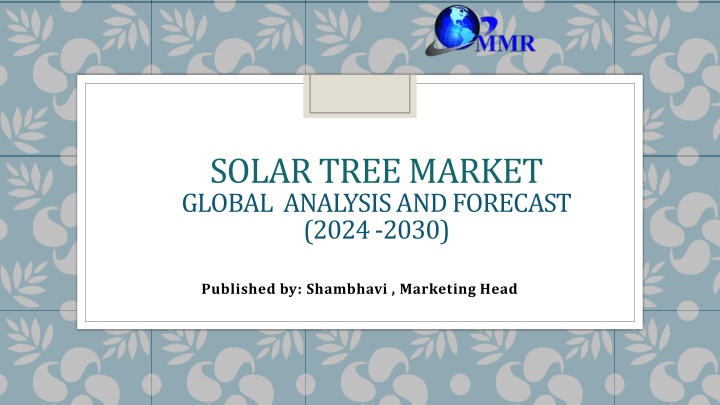 MMR

SOLAR TREE MARKET
GLOBAL ANALYSIS AND FORECAST
(2024 -2030)

Published by: Shambhavi , Marketing Head